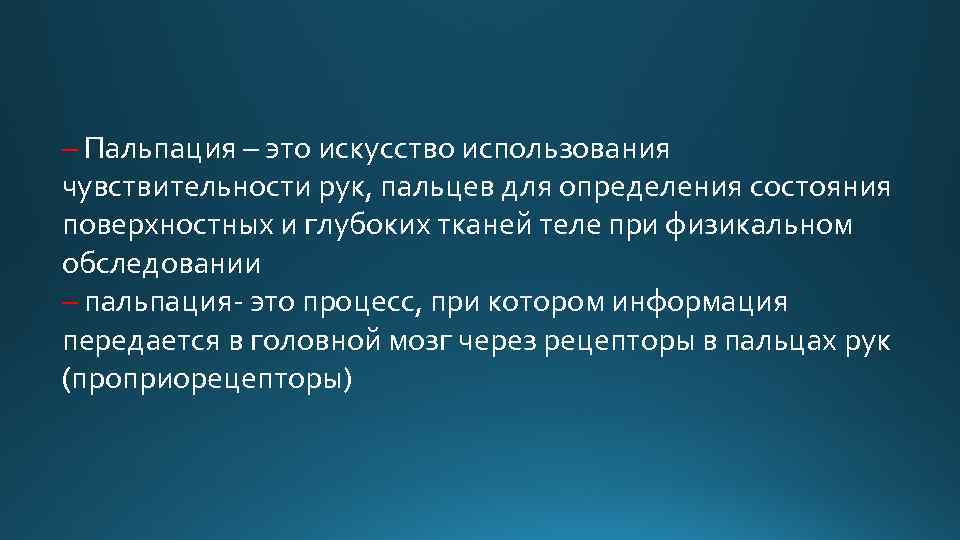 – Пальпация – это искусство использования чувствительности рук, пальцев для определения состояния поверхностных и глубоких тканей теле при физикальном обследовании
– пальпация- это процесс, при котором информация передается в головной мозг через рецепторы в пальцах рук (проприорецепторы)